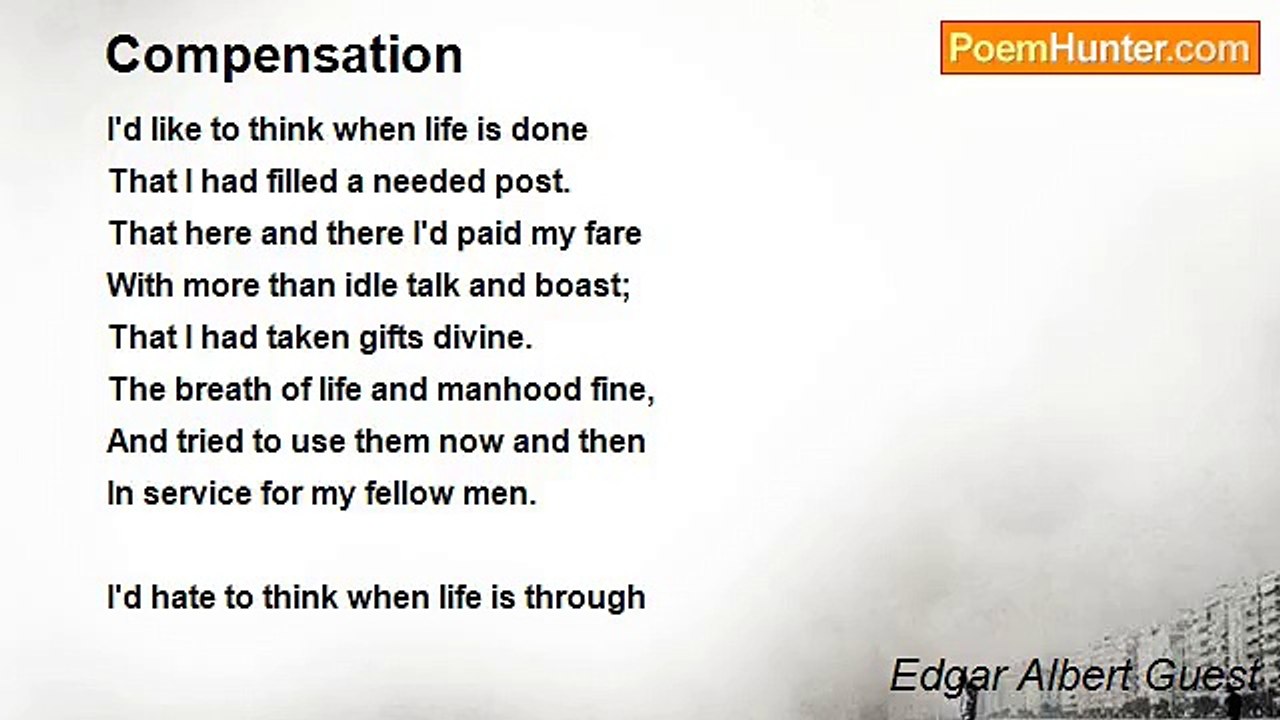 Compensation

PoemHunter.com

I'd like to think when life is done
That I had filled a needed post.
That here and there I'd paid my fare
With more than idle talk and boast;
That I had taken gifts divine.
The breath of life and manhood fine,
And tried to use them now and then
In service for my fellow men.

I'd hate to think when life is through

Edgar Albert Guest